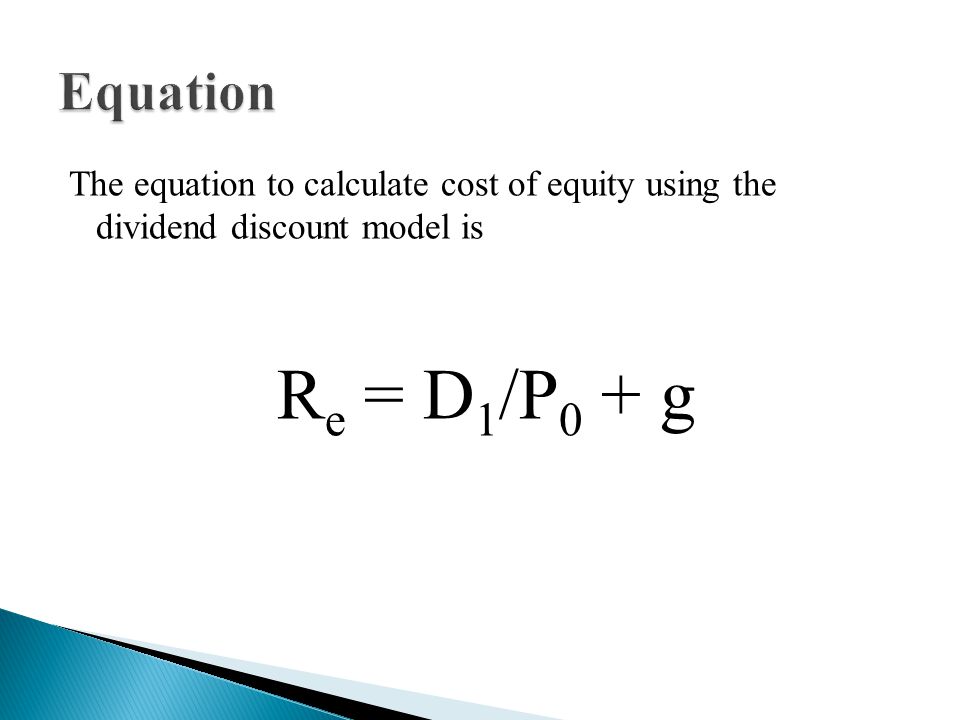 Equation

The equation to calculate cost of equity using the dividend discount model is

$R_e = D_1/P_0 + g$